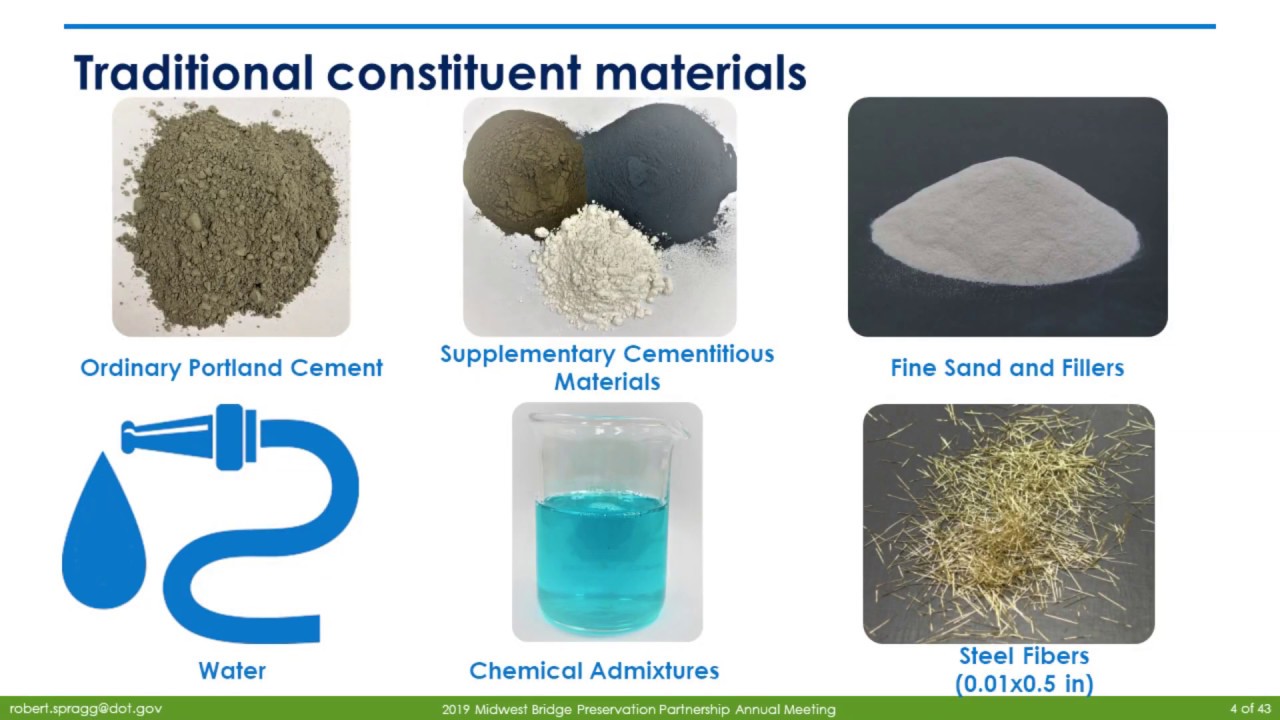 Traditional constituent materials

Ordinary Portland Cement

Supplementary Cementitious Materials

Fine Sand and Fillers

Water

Chemical Admixtures

Steel Fibers (0.01x0.5 in)

robert.spragg@dot.gov

2019 Midwest Bridge Preservation Partnership Annual Meeting

4 of 43